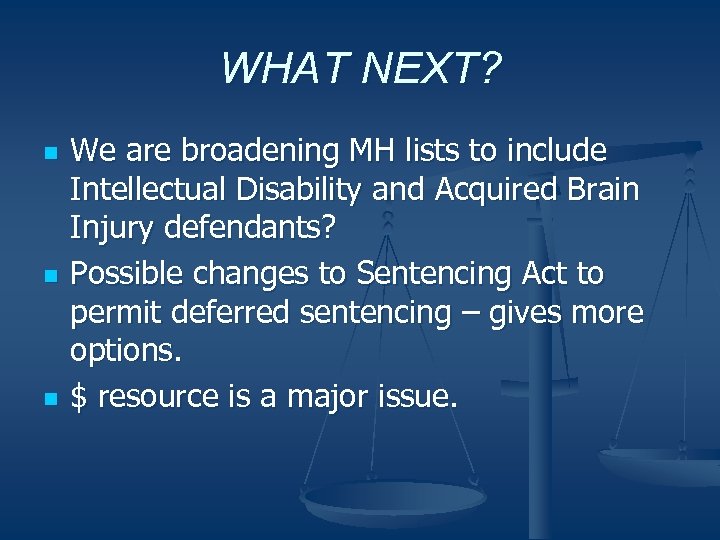 WHAT NEXT?

- We are broadening MH lists to include Intellectual Disability and Acquired Brain Injury defendants?
- Possible changes to Sentencing Act to permit deferred sentencing – gives more options.
- \$ resource is a major issue.